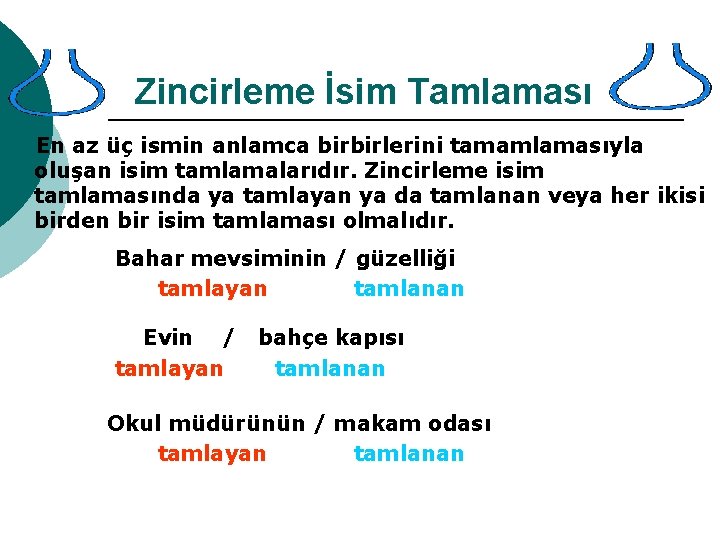 Zincirleme İsim Tamlaması

En az üç ismin anlamca birbirlerini tamamlamasıyla oluşan isim tamlamalarıdır. Zincirleme isim tamlamasında ya tamlayan ya da tamlanan veya her ikisi birden bir isim tamlaması olmalıdır.

Bahar mevsiminin / güzelliği
tamlayan tamlanan

Evin / bahçe kapısı
tamlayan tamlanan

Okul müdürünün / makam odası
tamlayan tamlanan